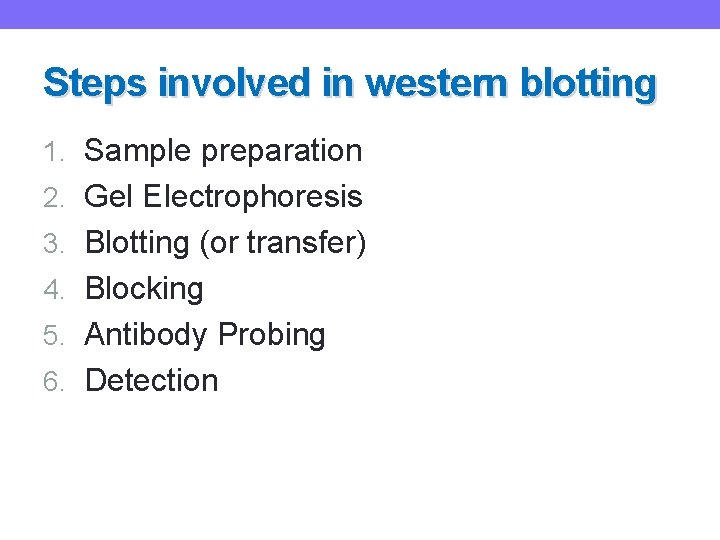 Steps involved in western blotting

1. Sample preparation
2. Gel Electrophoresis
3. Blotting (or transfer)
4. Blocking
5. Antibody Probing
6. Detection